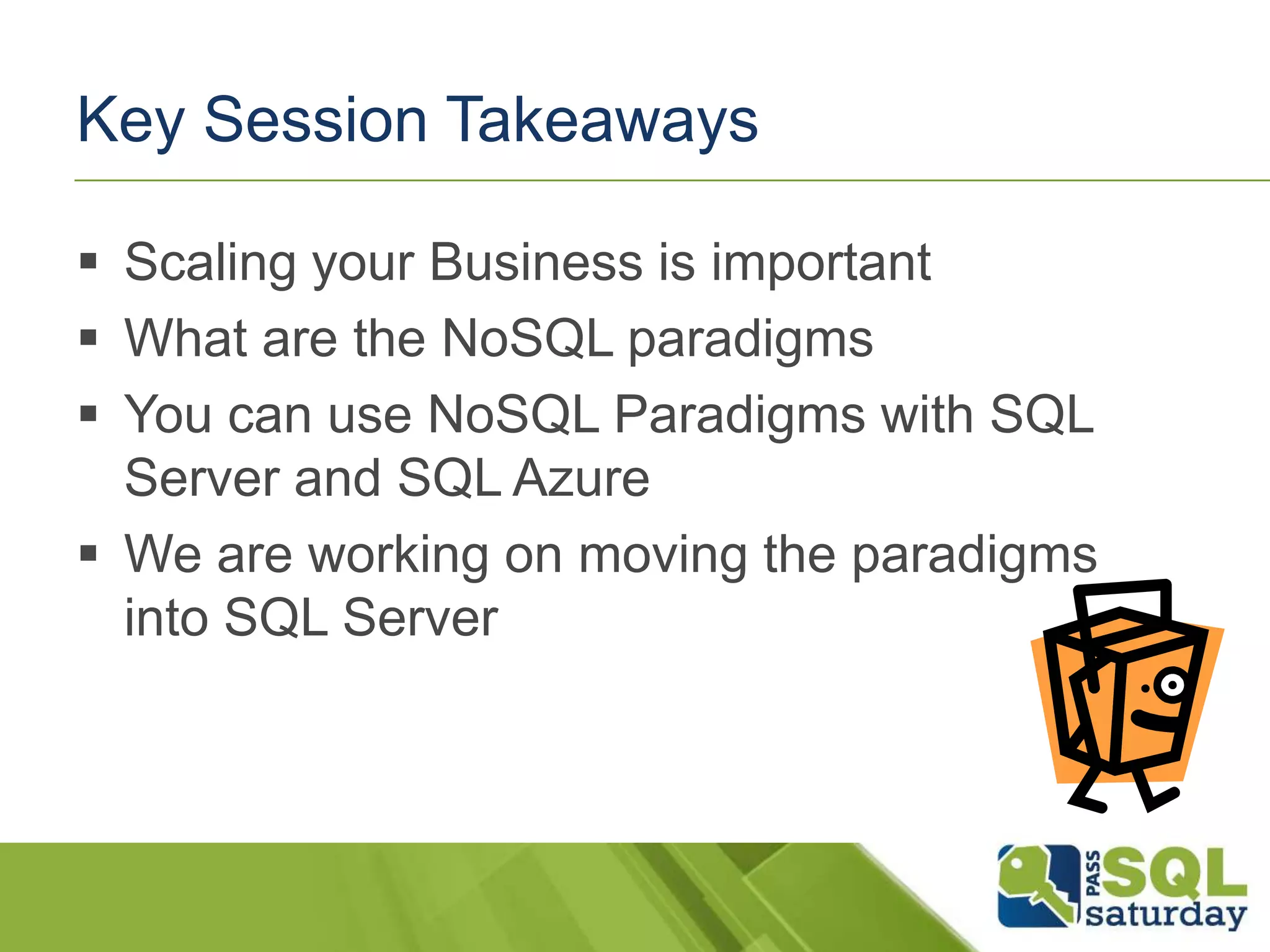 Key Session Takeaways

▪ Scaling your Business is important
▪ What are the NoSQL paradigms
▪ You can use NoSQL Paradigms with SQL Server and SQL Azure
▪ We are working on moving the paradigms into SQL Server

PASS SQL saturday